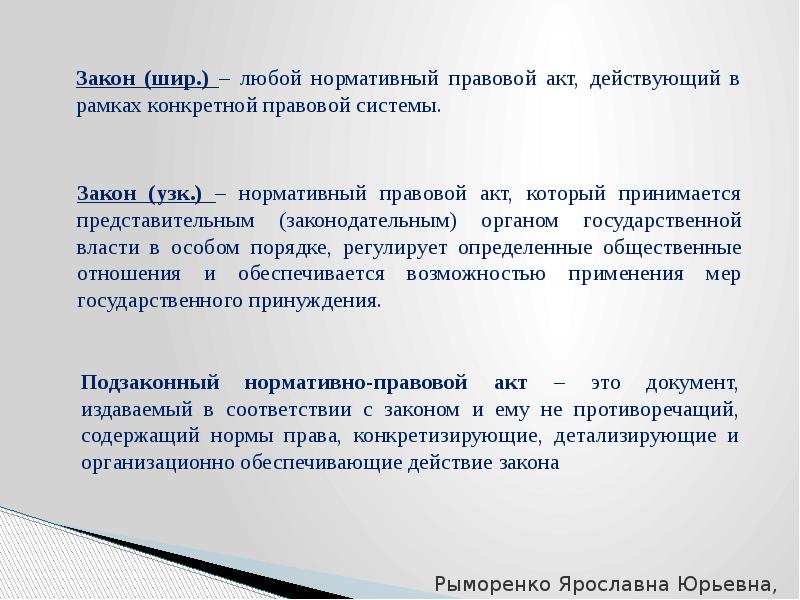 Закон (шир.) – любой нормативный правовой акт, действующий в рамках конкретной правовой системы.

Закон (узк.) – нормативный правовой акт, который принимается представительным (законодательным) органом государственной власти в особом порядке, регулирует определенные общественные отношения и обеспечивается возможностью применения мер государственного принуждения.

Подзаконный нормативно-правовой акт – это документ, издаваемый в соответствии с законом и ему не противоречащий, содержащий нормы права, конкретизирующие, детализирующие и организационно обеспечивающие действие закона

Рыморенко Ярославна Юрьевна,